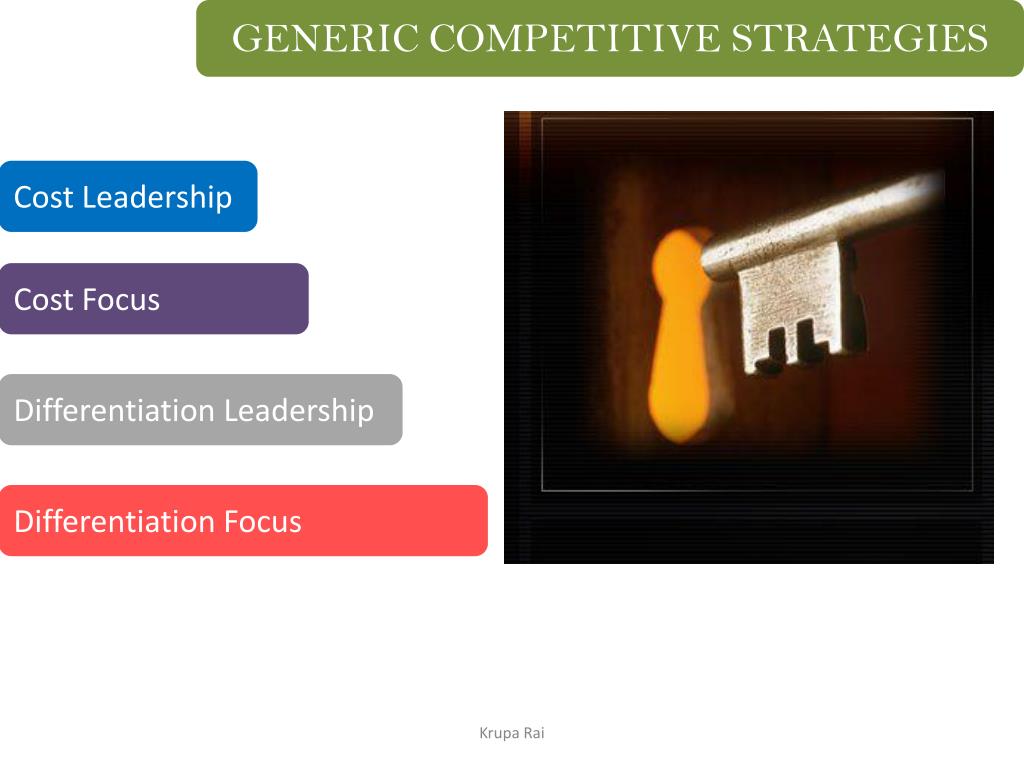 GENERIC COMPETITIVE STRATEGIES

Cost Leadership

Cost Focus

Differentiation Leadership

Differentiation Focus

Krupa Rai